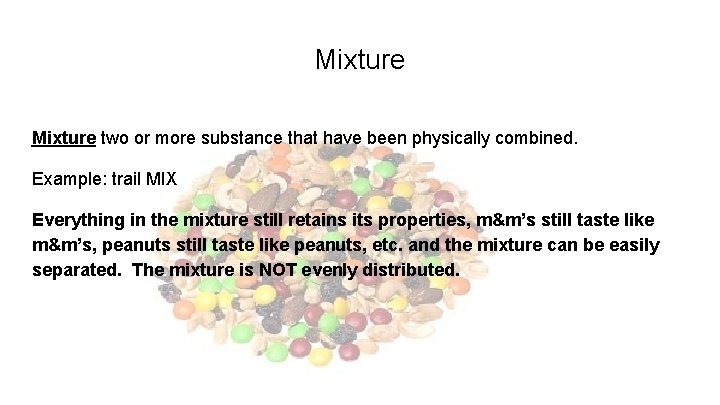 Mixture

Mixture two or more substance that have been physically combined.

Example: trail MIX

Everything in the mixture still retains its properties, m&m's still taste like m&m's, peanuts still taste like peanuts, etc. and the mixture can be easily separated. The mixture is NOT evenly distributed.